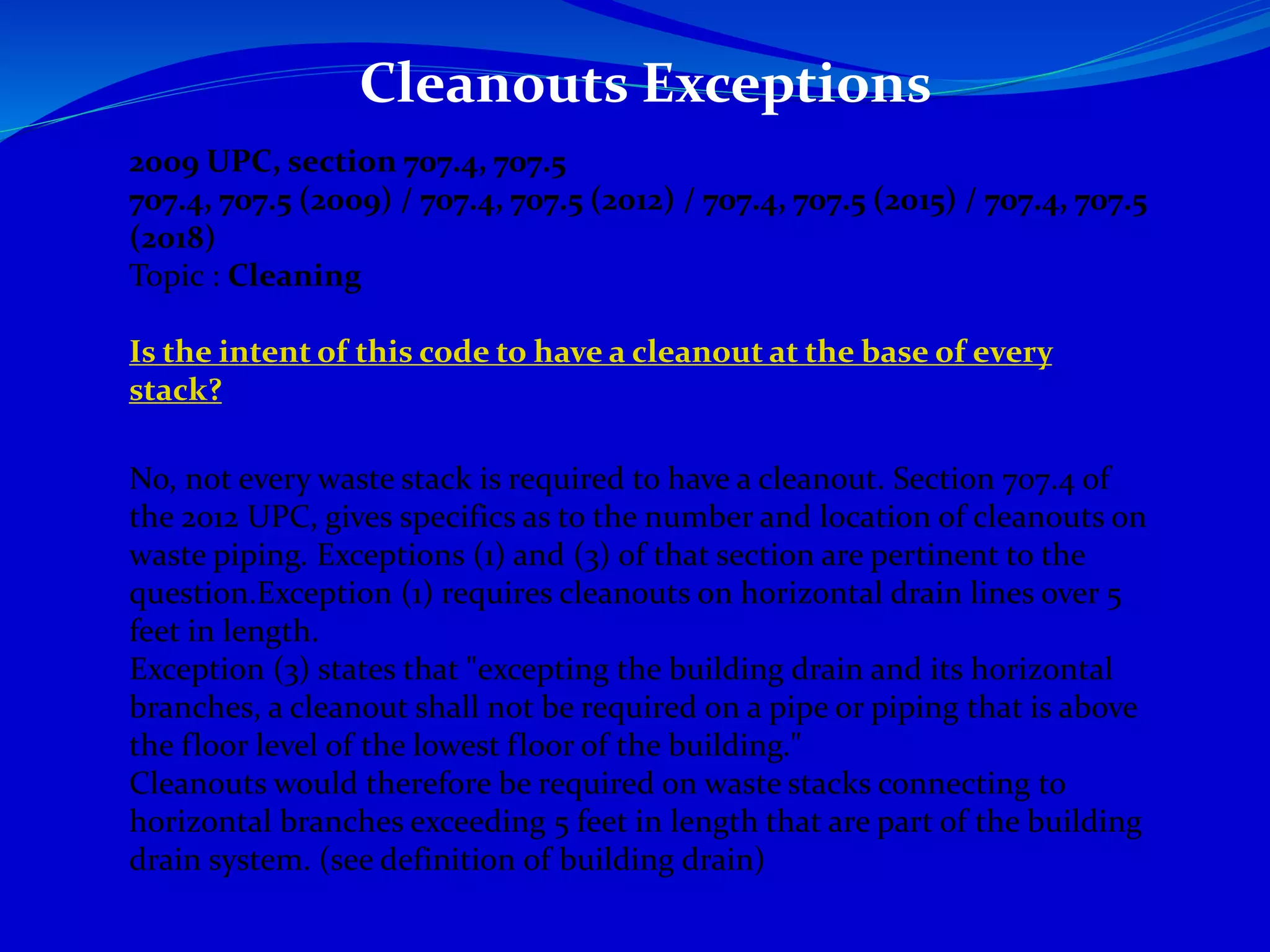 Cleanouts Exceptions

2009 UPC, section 707.4, 707.5
707.4, 707.5 (2009) / 707.4, 707.5 (2012) / 707.4, 707.5 (2015) / 707.4, 707.5 (2018)
Topic : Cleaning

Is the intent of this code to have a cleanout at the base of every stack?

No, not every waste stack is required to have a cleanout. Section 707.4 of the 2012 UPC, gives specifics as to the number and location of cleanouts on waste piping. Exceptions (1) and (3) of that section are pertinent to the question.Exception (1) requires cleanouts on horizontal drain lines over 5 feet in length.
Exception (3) states that "excepting the building drain and its horizontal branches, a cleanout shall not be required on a pipe or piping that is above the floor level of the lowest floor of the building."
Cleanouts would therefore be required on waste stacks connecting to horizontal branches exceeding 5 feet in length that are part of the building drain system. (see definition of building drain)